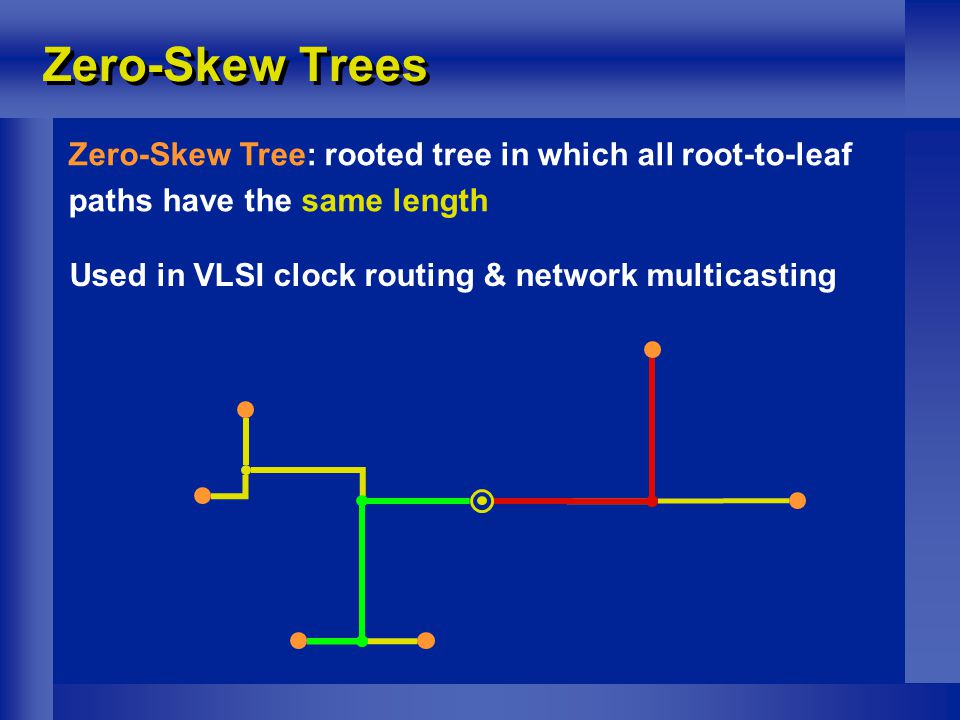 Zero-Skew Trees

Zero-Skew Tree: rooted tree in which all root-to-leaf paths have the same length

Used in VLSI clock routing & network multicasting